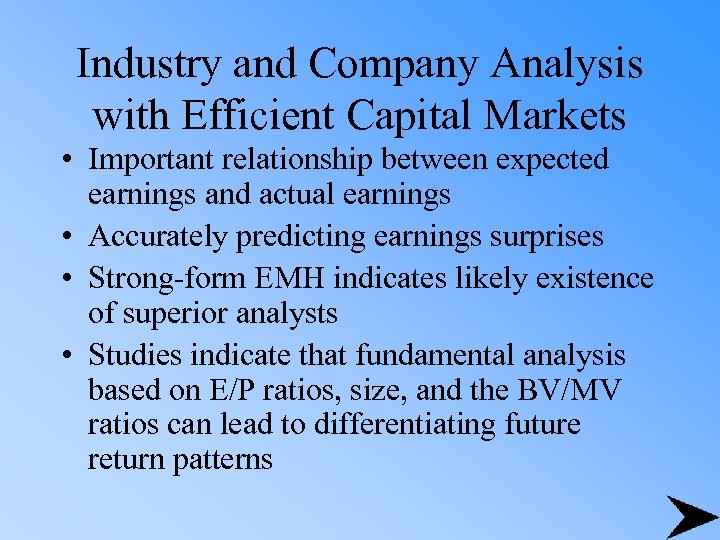 Industry and Company Analysis with Efficient Capital Markets

• Important relationship between expected earnings and actual earnings
• Accurately predicting earnings surprises
• Strong-form EMH indicates likely existence of superior analysts
• Studies indicate that fundamental analysis based on E/P ratios, size, and the BV/MV ratios can lead to differentiating future return patterns